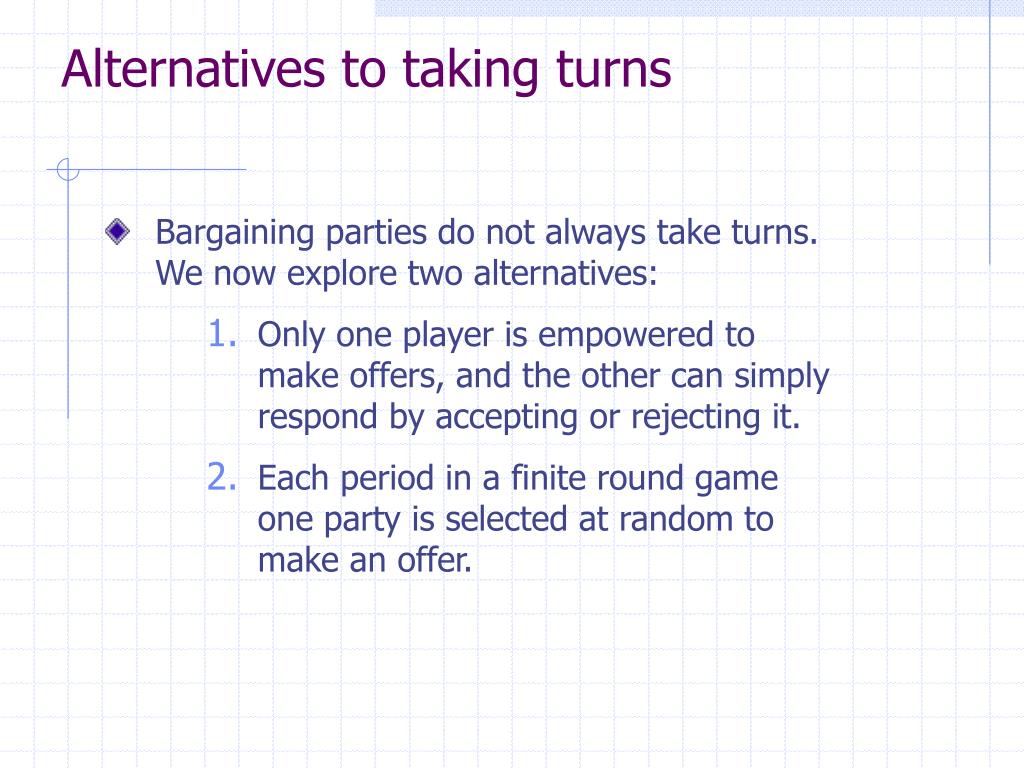 Alternatives to taking turns

Bargaining parties do not always take turns. We now explore two alternatives:

1. Only one player is empowered to make offers, and the other can simply respond by accepting or rejecting it.

2. Each period in a finite round game one party is selected at random to make an offer.